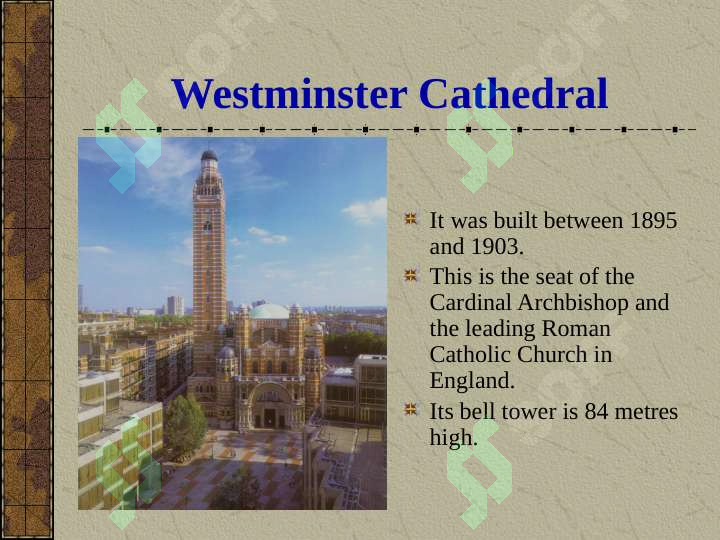 Westminster Cathedral

It was built between 1895 and 1903.

This is the seat of the Cardinal Archbishop and the leading Roman Catholic Church in England.

Its bell tower is 84 metres high.